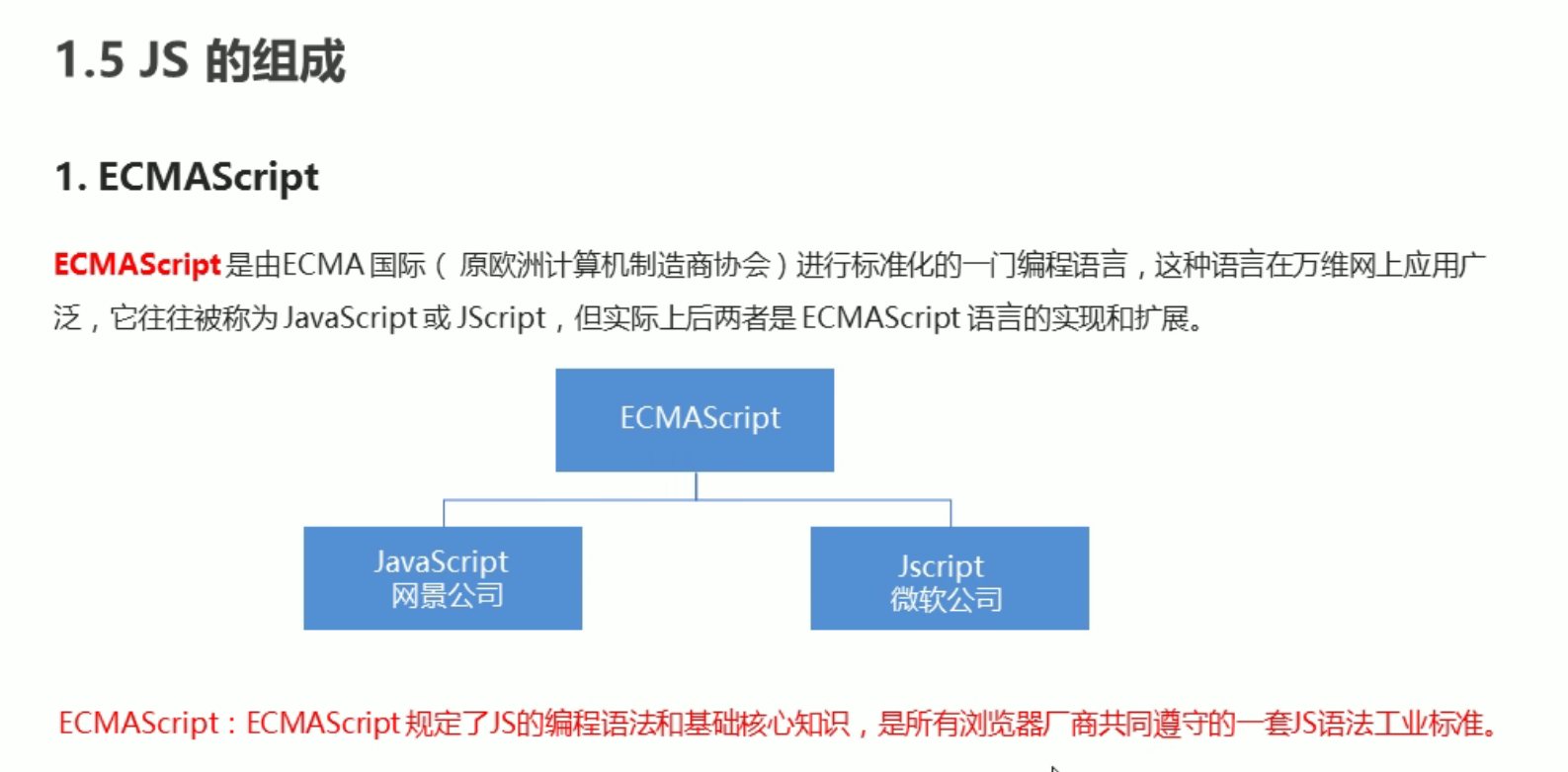 1.5 JS 的组成

1. ECMAScript

ECMAScript 是由ECMA 国际（ 原欧洲计算机制造商协会）进行标准化的一门编程语言，这种语言在万维网上应用广泛，它往往被称为 JavaScript 或 JScript，但实际上后两者是 ECMAScript 语言的实现和扩展。

ECMAScript

JavaScript
网景公司

Jscript
微软公司

ECMAScript：ECMAScript 规定了JS的编程语法和基础核心知识，是所有浏览器厂商共同遵守的一套JS语法工业标准。